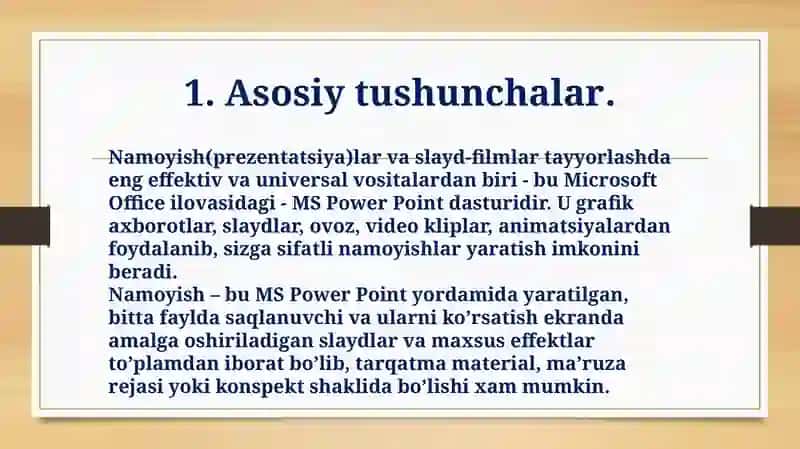 1. Asosiy tushunchalar.

Namoyish(prezentatsiya)lar va slayd-filmlar tayyorlashda eng effektiv va universal vositalardan biri - bu Microsoft Office ilovasidagi - MS Power Point dasturidir. U grafik axborotlar, slaydlar, ovoz, video kliplar, animatsiyalardan foydalanib, sizga sifatli namoyishlar yaratish imkonini beradi.
Namoyish – bu MS Power Point yordamida yaratilgan, bitta faylda saqlanuvchi va ularni ko’rsatish ekranda amalga oshiriladigan slaydlar va maxsus effektlar to’plamdan iborat bo’lib, tarqatma material, ma’ruza rejasi yoki konspekt shaklida bo’lishi xam mumkin.